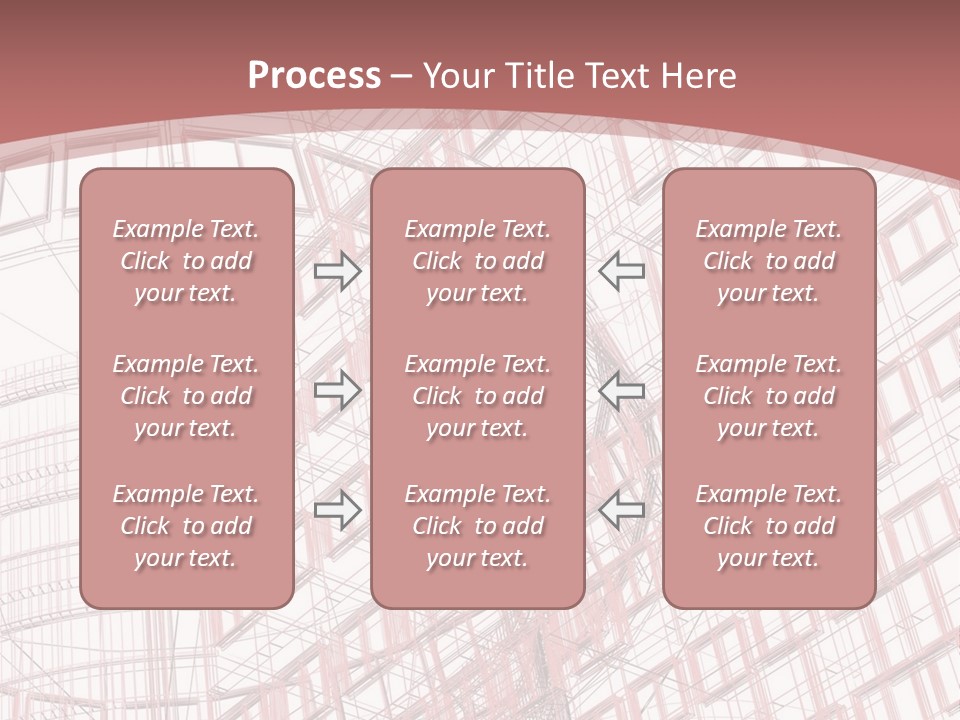 Process – Your Title Text Here

Example Text. Click to add your text.

Example Text. Click to add your text.

Example Text. Click to add your text.

Example Text. Click to add your text.

Example Text. Click to add your text.

Example Text. Click to add your text.

Example Text. Click to add your text.

Example Text. Click to add your text.

Example Text. Click to add your text.